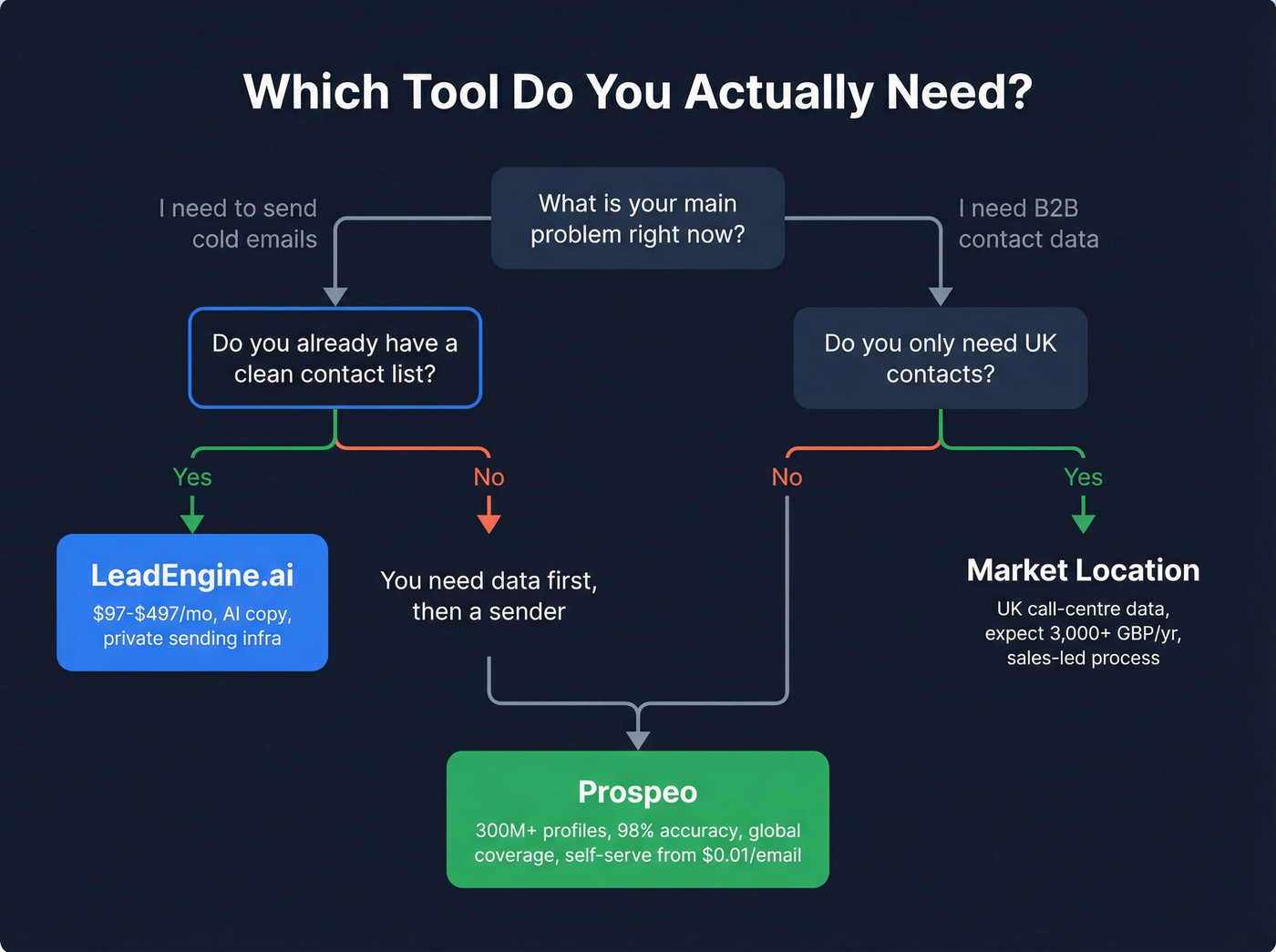 Which Tool Do You Actually Need?

What is your main problem right now?

I need to send cold emails

I need B2B contact data

Do you already have a clean contact list?

Do you only need UK contacts?

Yes

No

No

Yes

LeadEngine.ai
$97-$497/mo, AI copy, private sending infra

You need data first, then a sender

Market Location
UK call-centre data, expect 3,000+ GBP/yr, sales-led process

Prospeo
300M+ profiles, 98% accuracy, global coverage, self-serve from $0.01/email